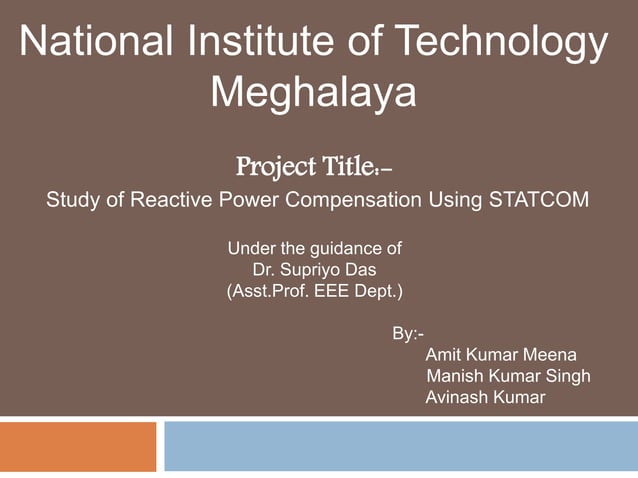 National Institute of Technology Meghalaya

Project Title:-
Study of Reactive Power Compensation Using STATCOM

Under the guidance of
Dr. Supriyo Das
(Asst.Prof. EEE Dept.)

By:-
Amit Kumar Meena
Manish Kumar Singh
Avinash Kumar